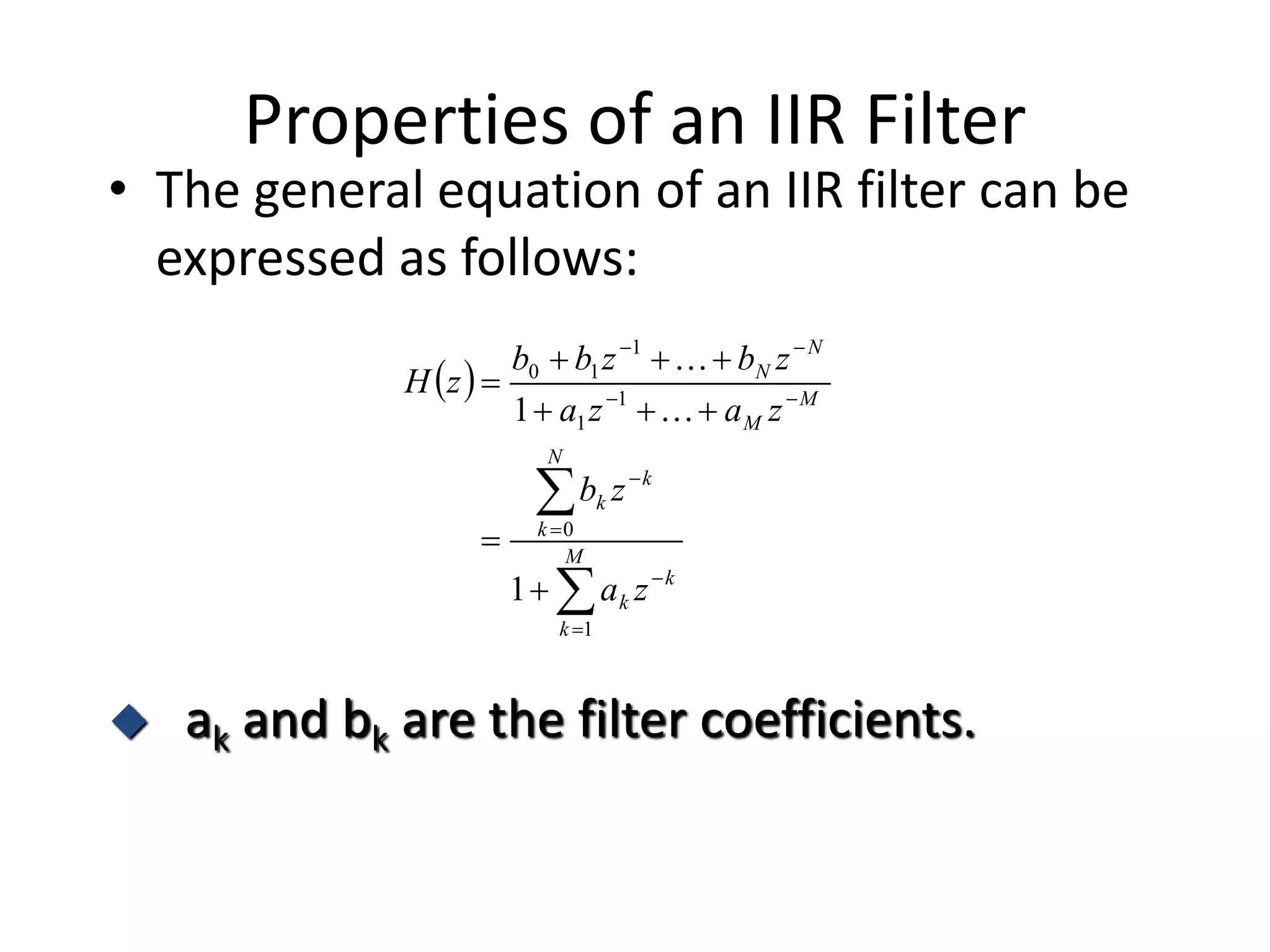 Properties of an IIR Filter

• The general equation of an IIR filter can be expressed as follows:

$H(z) = \frac{b_0 + b_1 z^{-1} + \ldots + b_N z^{-N}}{1 + a_1 z^{-1} + \ldots + a_M z^{-M}}$

$= \frac{\sum_{k=0}^{N} b_k z^{-k}}{1 + \sum_{k=1}^{M} a_k z^{-k}}$

$a_k$ and $b_k$ are the filter coefficients.